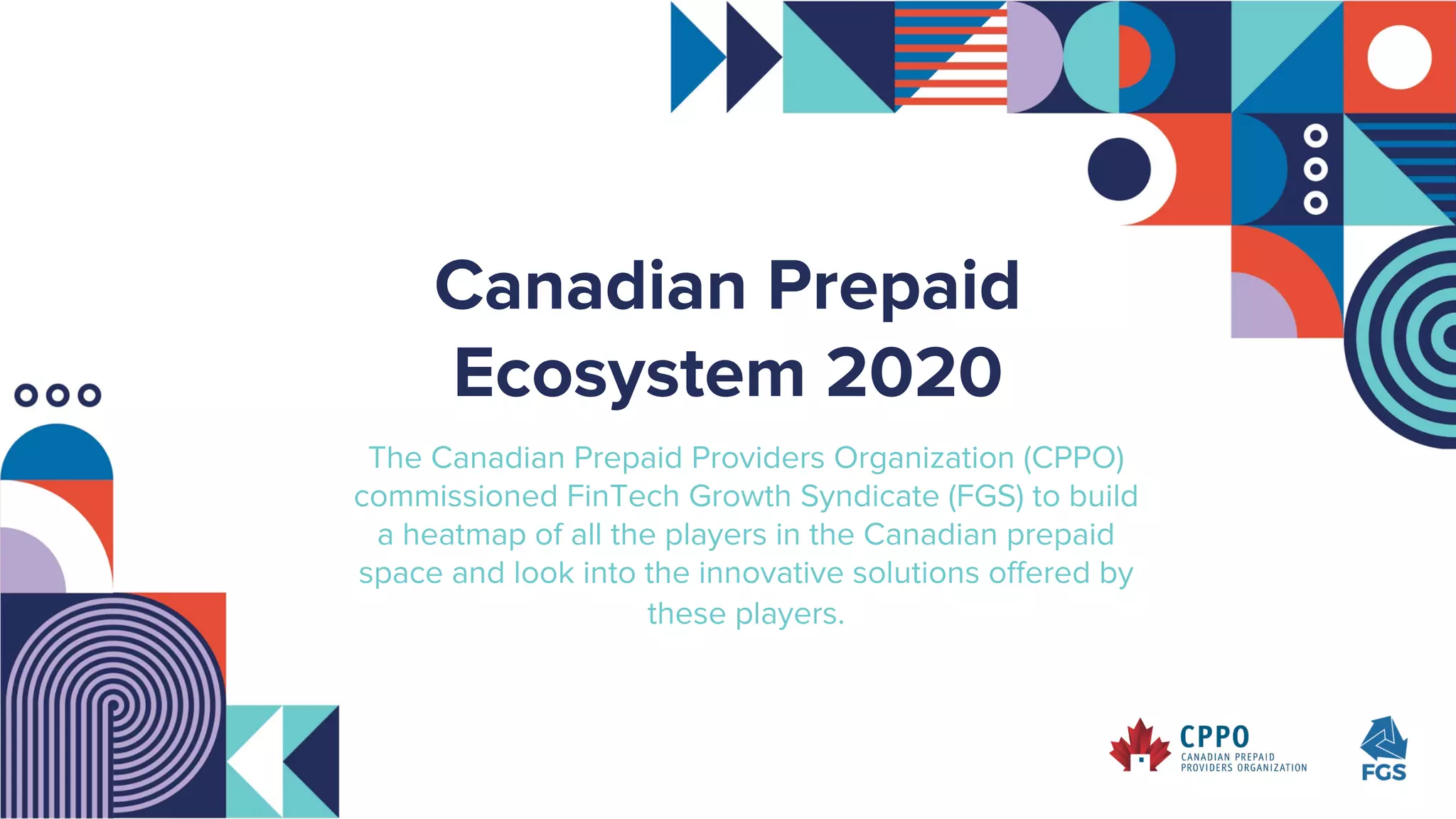 Canadian Prepaid Ecosystem 2020

The Canadian Prepaid Providers Organization (CPPO) commissioned FinTech Growth Syndicate (FGS) to build a heatmap of all the players in the Canadian prepaid space and look into the innovative solutions offered by these players.

CPPO
CANADIAN PREPAID PROVIDERS ORGANIZATION

FGS